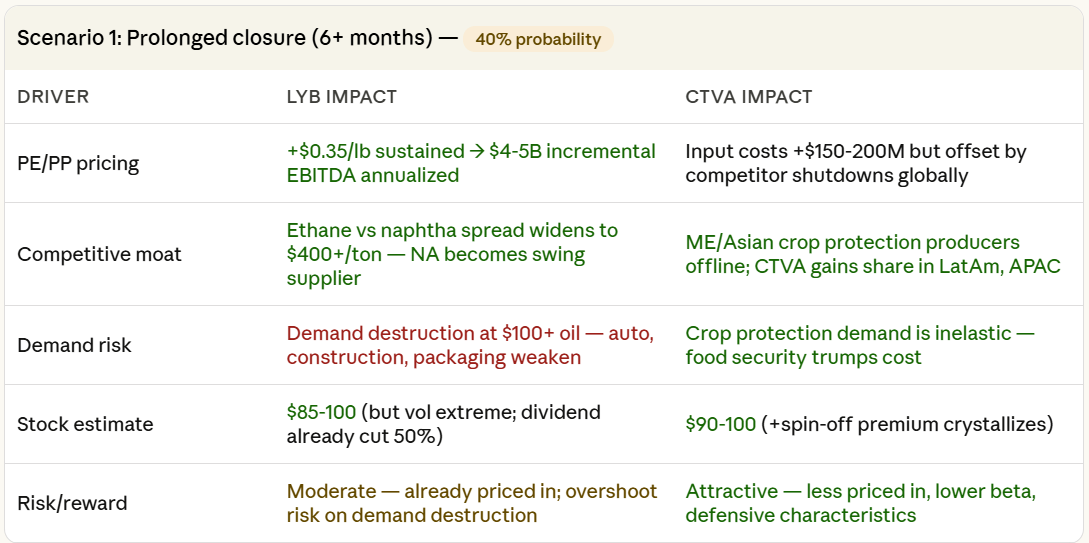 Scenario 1: Prolonged closure (6+ months) — 40% probability

| DRIVER | LYB IMPACT | CTVA IMPACT |
|---|---|---|
| PE/PP pricing | +\$0.35/lb sustained → \$4-5B incremental EBITDA annualized | Input costs +\$150-200M but offset by competitor shutdowns globally |
| Competitive moat | Ethane vs naphtha spread widens to \$400+/ton — NA becomes swing supplier | ME/Asian crop protection producers offline; CTVA gains share in LatAm, APAC |
| Demand risk | Demand destruction at \$100+ oil — auto, construction, packaging weaken | Crop protection demand is inelastic — food security trumps cost |
| Stock estimate | \$85-100 (but vol extreme; dividend already cut 50%) | \$90-100 (+spin-off premium crystallizes) |
| Risk/reward | Moderate — already priced in; overshoot risk on demand destruction | Attractive — less priced in, lower beta, defensive characteristics |